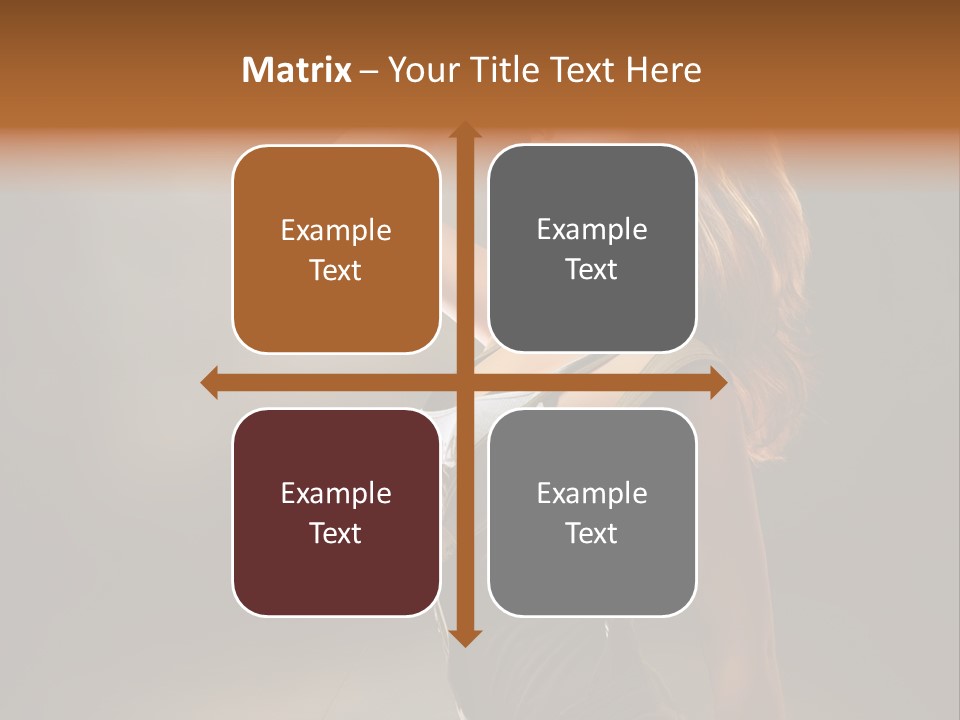 Matrix – Your Title Text Here

Example Text

Example Text

Example Text

Example Text